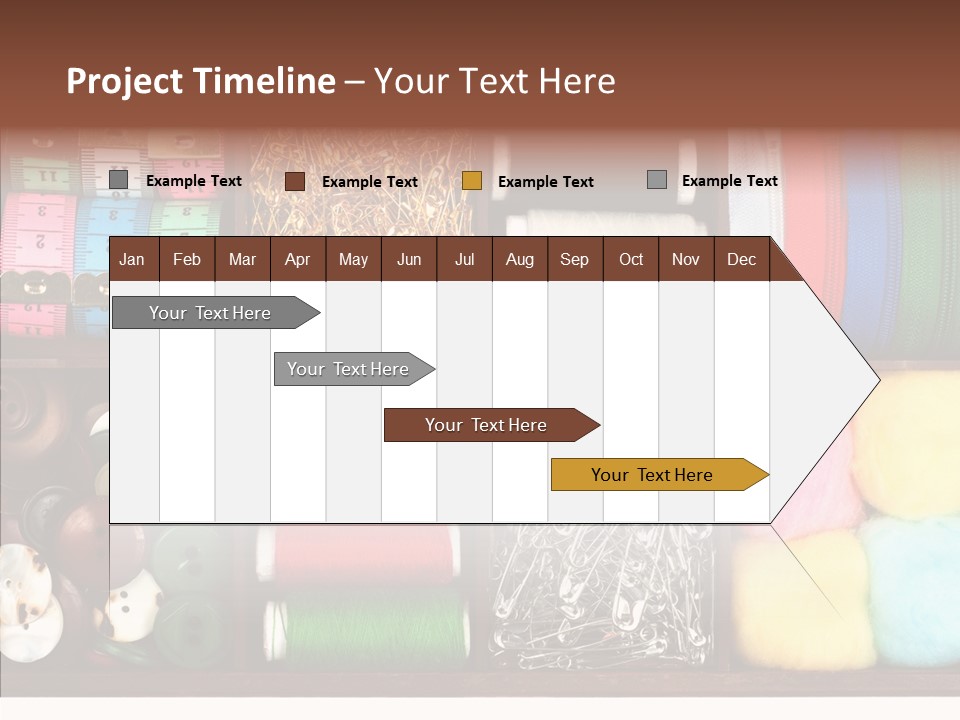 Project Timeline – Your Text Here

Example Text
Example Text
Example Text
Example Text

| Jan | Feb | Mar | Apr | May | Jun | Jul | Aug | Sep | Oct | Nov | Dec |
|---|---|---|---|---|---|---|---|---|---|---|---|

Your Text Here
Your Text Here
Your Text Here
Your Text Here